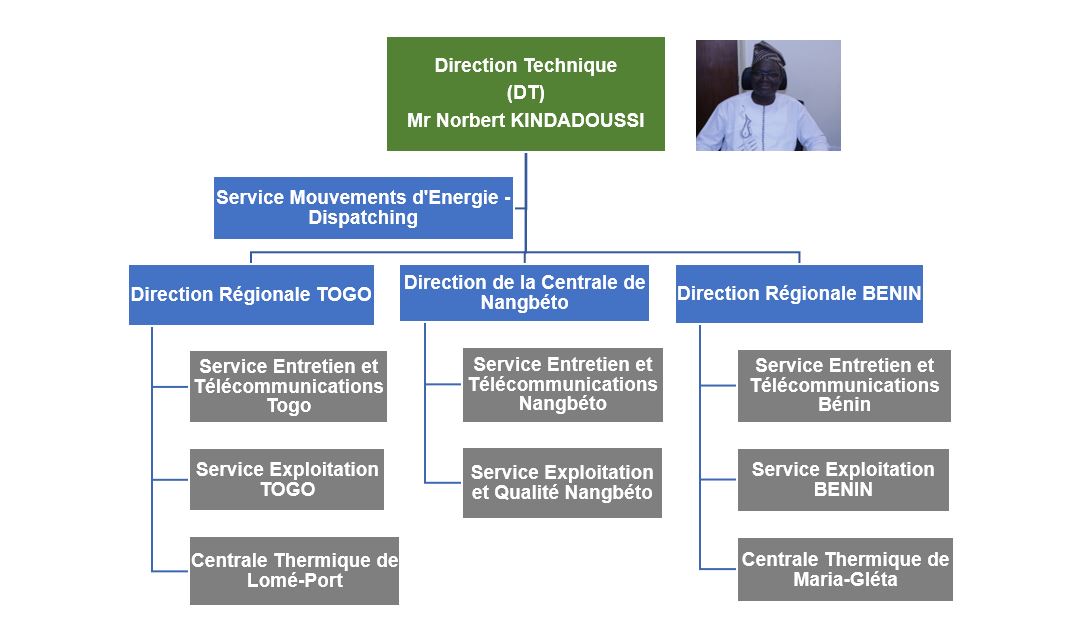 Direction Technique
(DT)
Mr Norbert KINDADOUSSI

Service Mouvements d'Energie - Dispatching

Direction Régionale TOGO

Service Entretien et Télécommunications Togo

Service Exploitation TOGO

Centrale Thermique de Lomé-Port

Direction de la Centrale de Nangbéto

Service Entretien et Télécommunications Nangbéto

Service Exploitation et Qualité Nangbéto

Direction Régionale BENIN

Service Entretien et Télécommunications Bénin

Service Exploitation BENIN

Centrale Thermique de Maria-Gléta